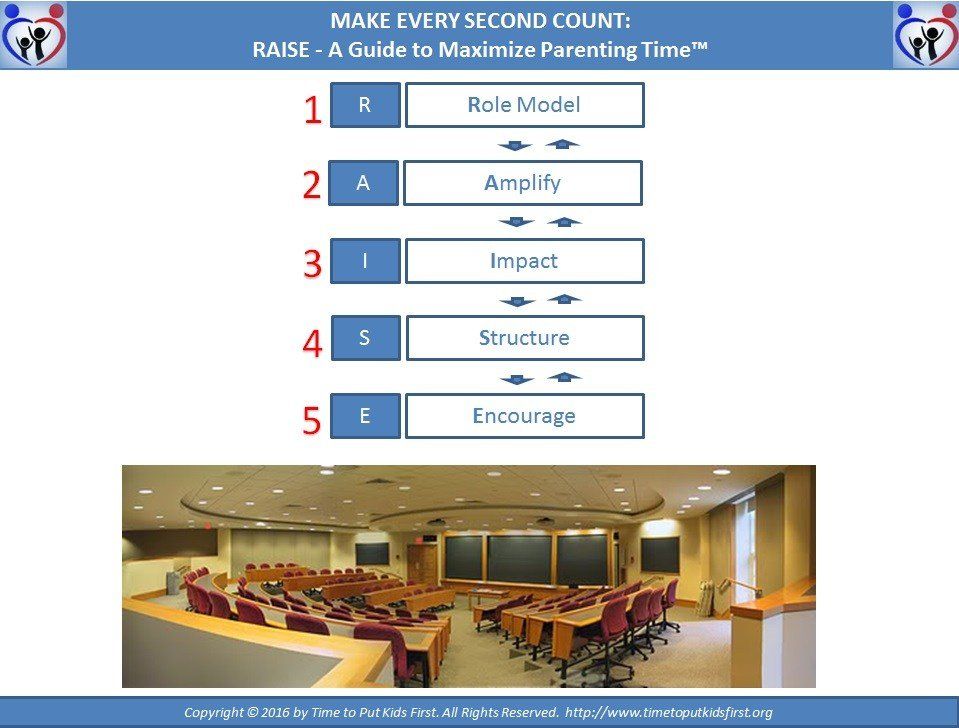 MAKE EVERY SECOND COUNT:
RAISE - A Guide to Maximize Parenting Time™

1 R Role Model

2 A Amplify

3 I Impact

4 S Structure

5 E Encourage

Copyright © 2016 by Time to Put Kids First. All Rights Reserved. http://www.timetoputkidsfirst.org